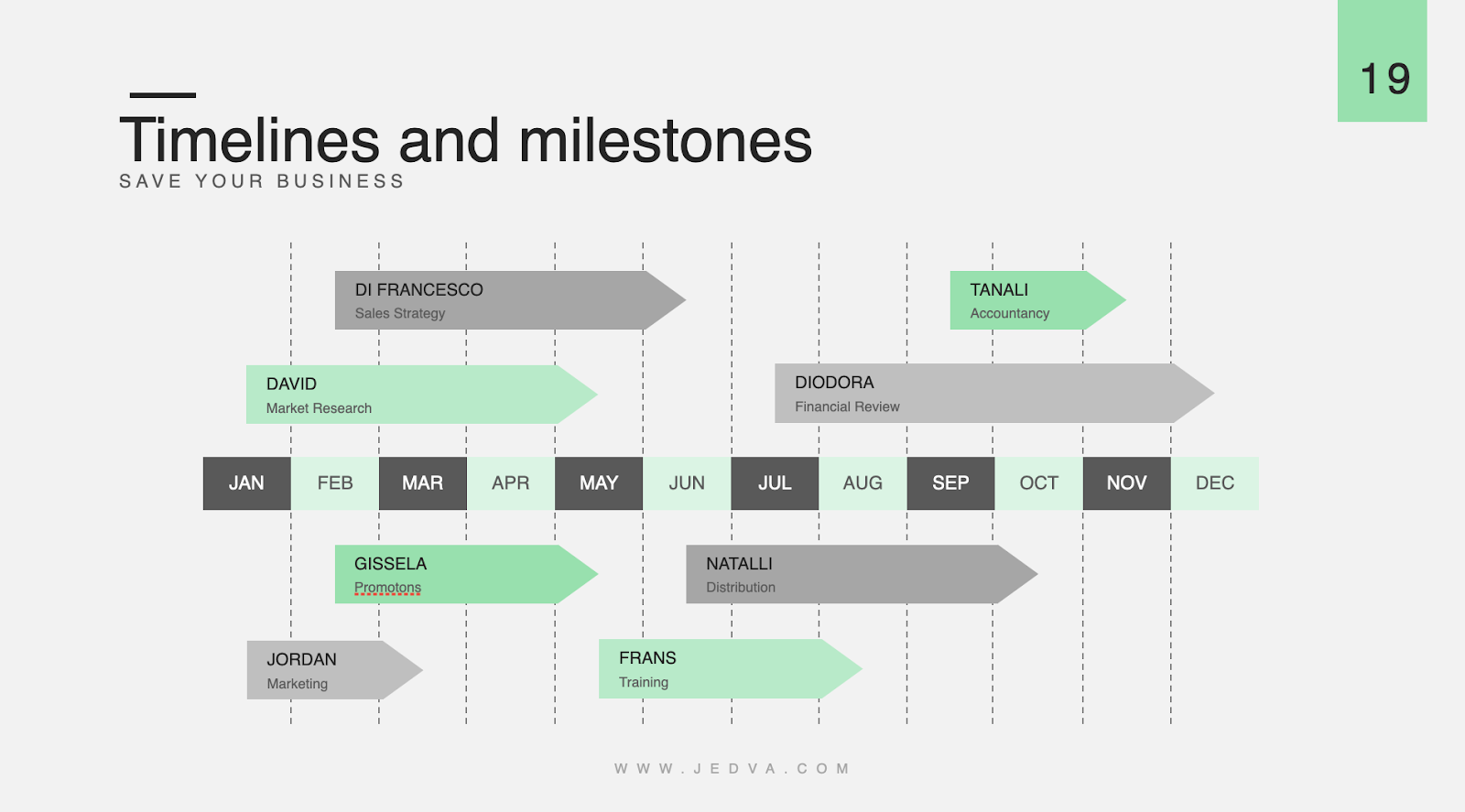 19

Timelines and milestones
SAVE YOUR BUSINESS

DI FRANCESCO
Sales Strategy

TANALI
Accountancy

DAVID
Market Research

DIODORA
Financial Review

JAN FEB MAR APR MAY JUN JUL AUG SEP OCT NOV DEC

GISSELA
Promotons

NATALLI
Distribution

JORDAN
Marketing

FRANS
Training

WWW.JEDVA.COM